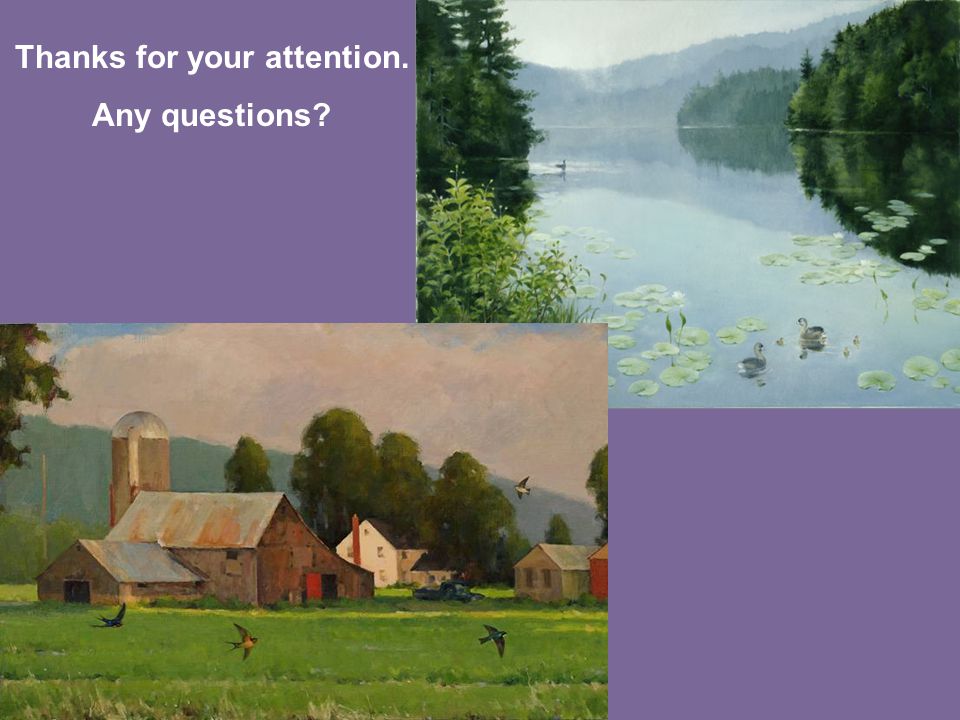 Thanks for your attention.

Any questions?